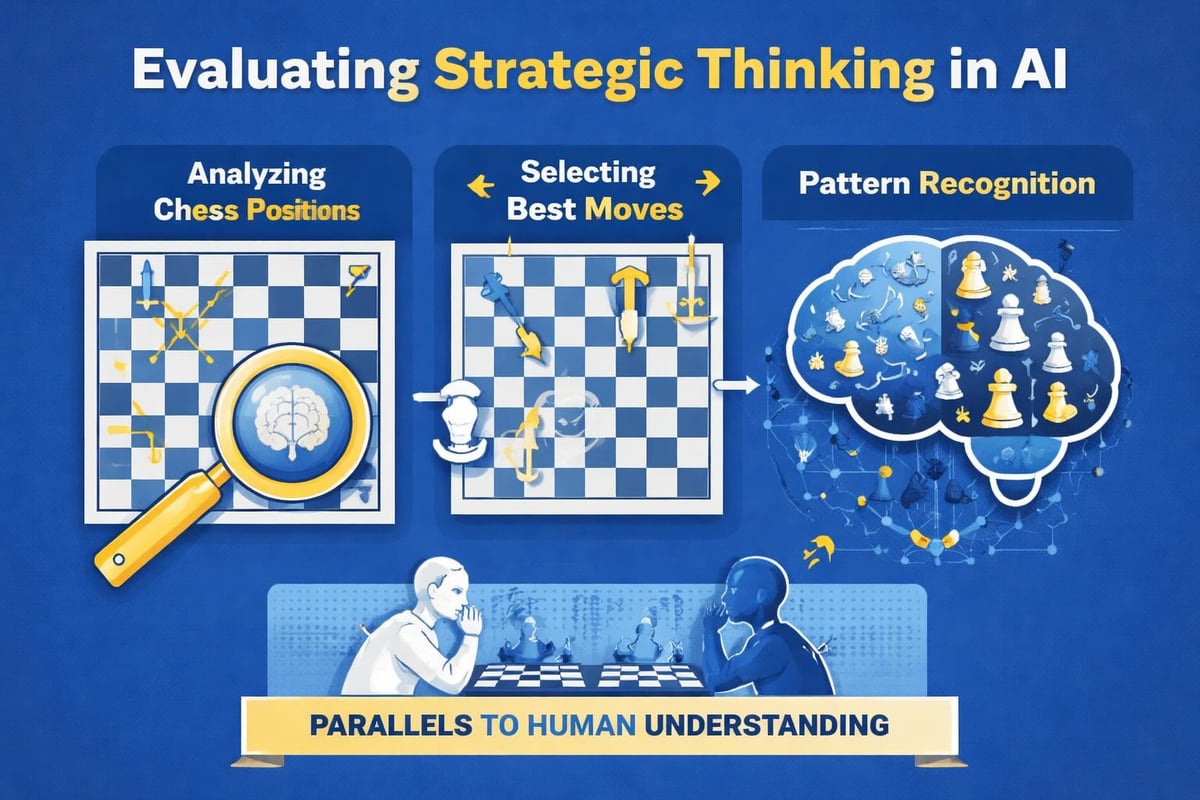 Evaluating Strategic Thinking in AI

Analyzing Chess Positions

Selecting Best Moves

Pattern Recognition

PARALLELS TO HUMAN UNDERSTANDING